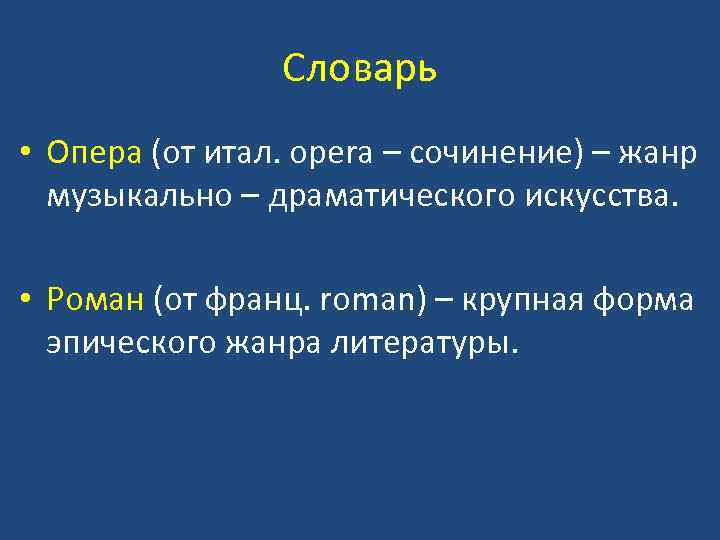 Словарь

• Опера (от итал. opera – сочинение) – жанр музыкально – драматического искусства.

• Роман (от франц. roman) – крупная форма эпического жанра литературы.